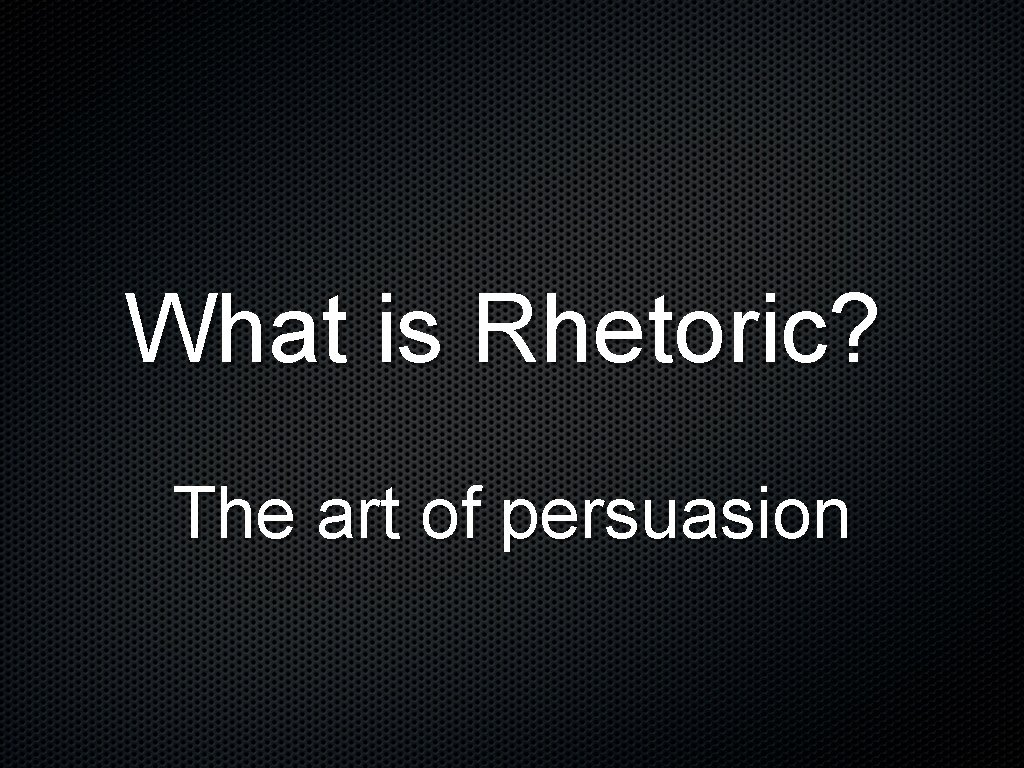 What is Rhetoric?

The art of persuasion